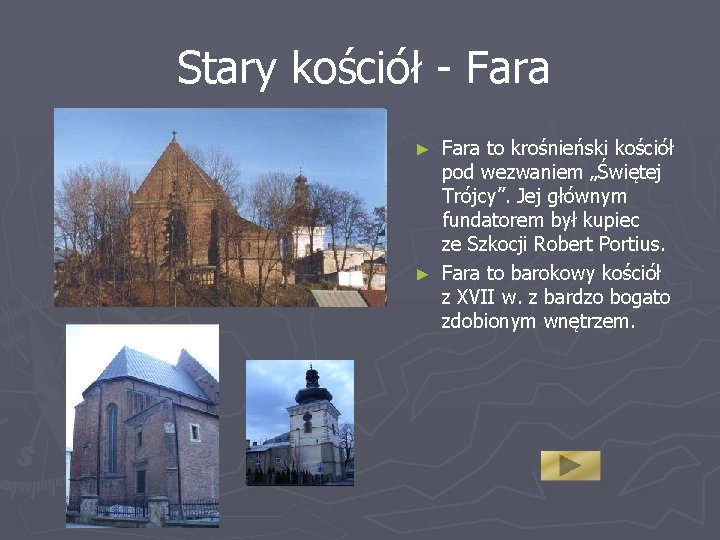 Stary kościół - Fara

► Fara to krośnieński kościół pod wezwaniem „Świętej Trójcy”. Jej głównym fundatorem był kupiec ze Szkocji Robert Portius.

► Fara to barokowy kościół z XVII w. z bardzo bogato zdobionym wnętrzem.